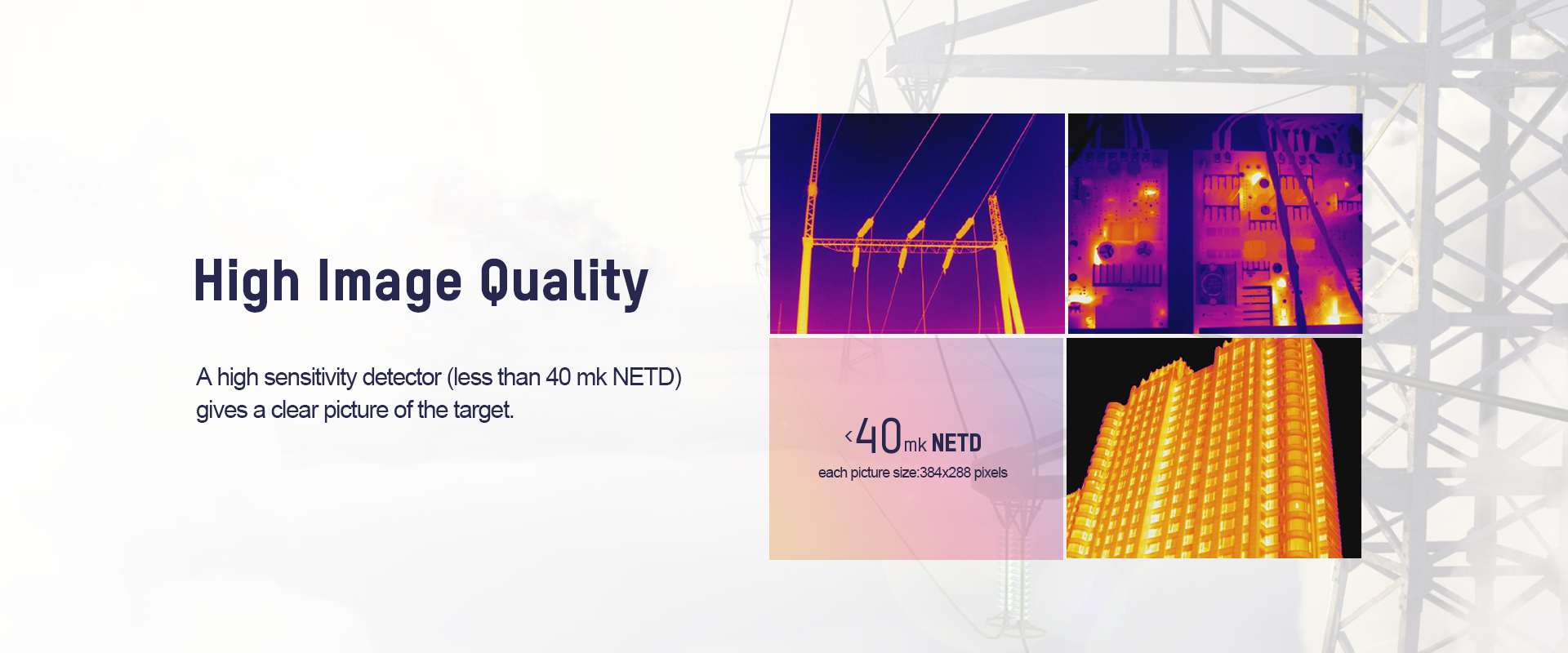 High Image Quality

A high sensitivity detector (less than 40 mk NETD) gives a clear picture of the target.

<40mk NETD

each picture size:384x288 pixels